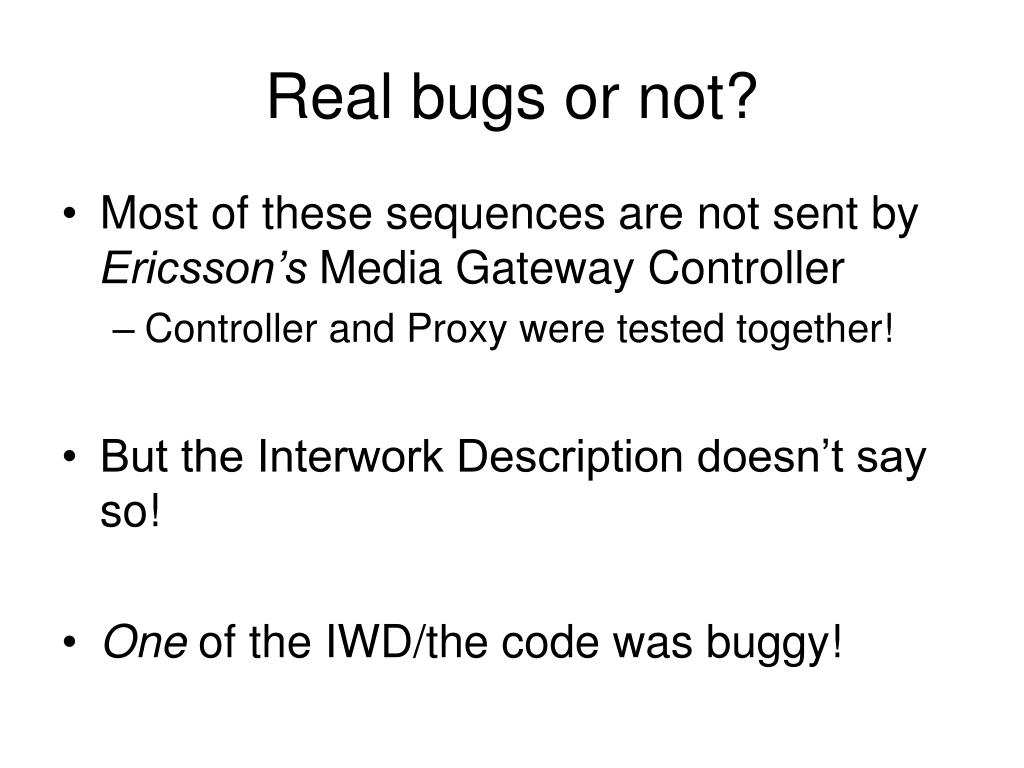 Real bugs or not?

• Most of these sequences are not sent by Ericsson's Media Gateway Controller
– Controller and Proxy were tested together!

• But the Interwork Description doesn't say so!

• One of the IWD/the code was buggy!